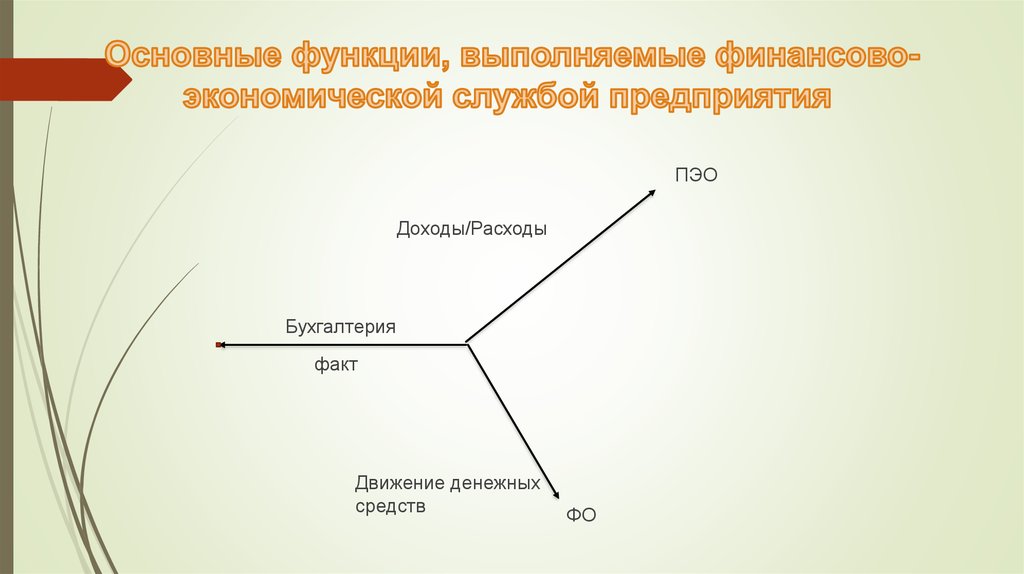 Основные функции, выполняемые финансово-экономической службой предприятия

ПЭО

Доходы/Расходы

Бухгалтерия

факт

Движение денежных средств

ФО